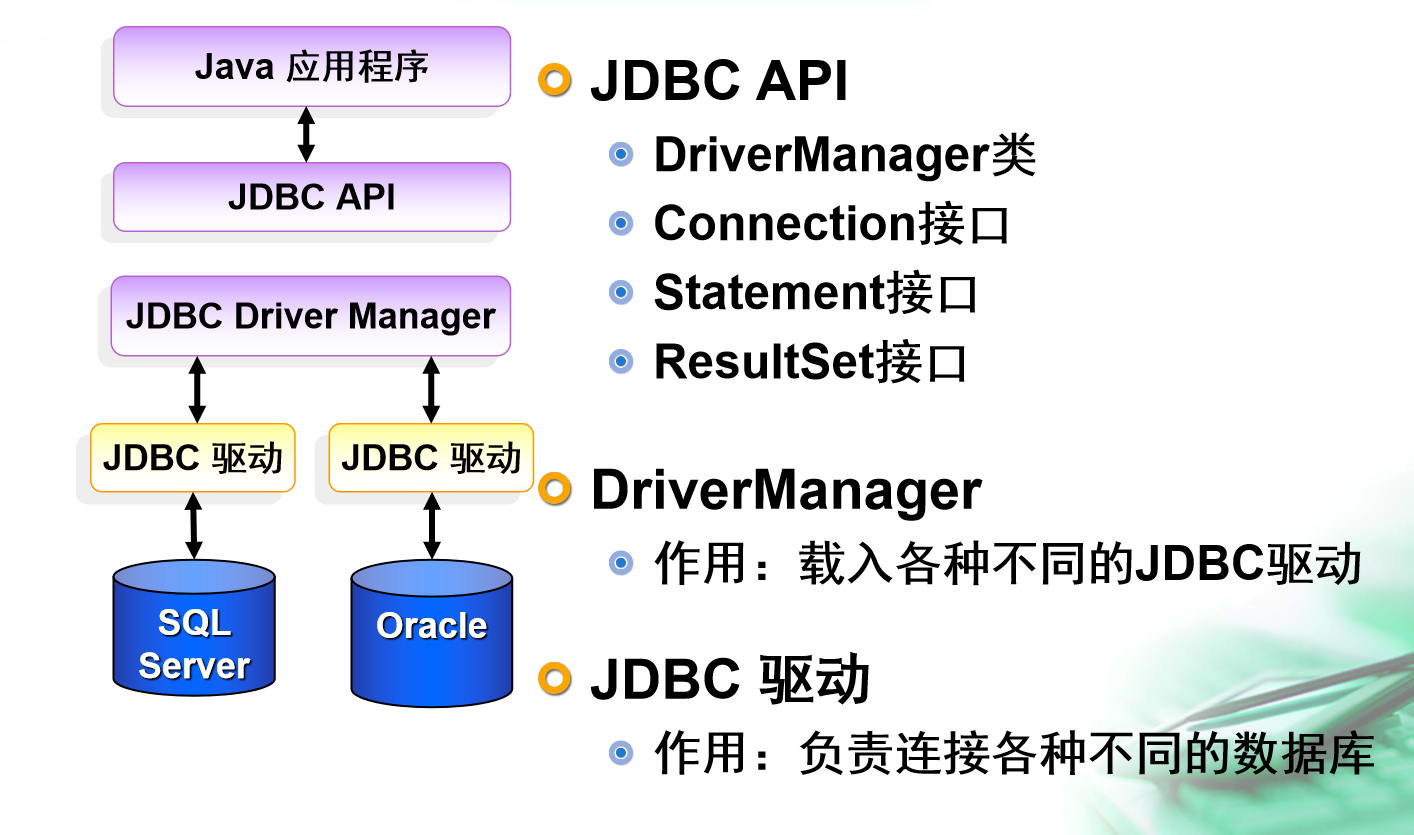 Java 应用程序

JDBC API

JDBC Driver Manager

JDBC 驱动

JDBC 驱动

SQL Server

Oracle

JDBC API

DriverManager类

Connection接口

Statement接口

ResultSet接口

DriverManager

作用：载入各种不同的JDBC驱动

JDBC 驱动

作用：负责连接各种不同的数据库